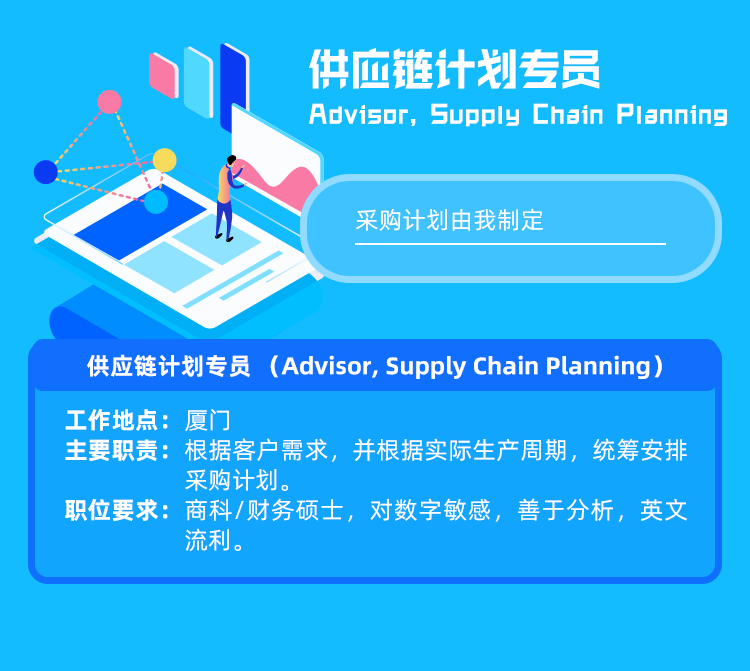 供应链计划专员
Advisor, Supply Chain Planning

采购计划由我制定

供应链计划专员（Advisor, Supply Chain Planning）

工作地点：厦门
主要职责：根据客户需求，并根据实际生产周期，统筹安排采购计划。
职位要求：商科/财务硕士，对数字敏感，善于分析，英文流利。